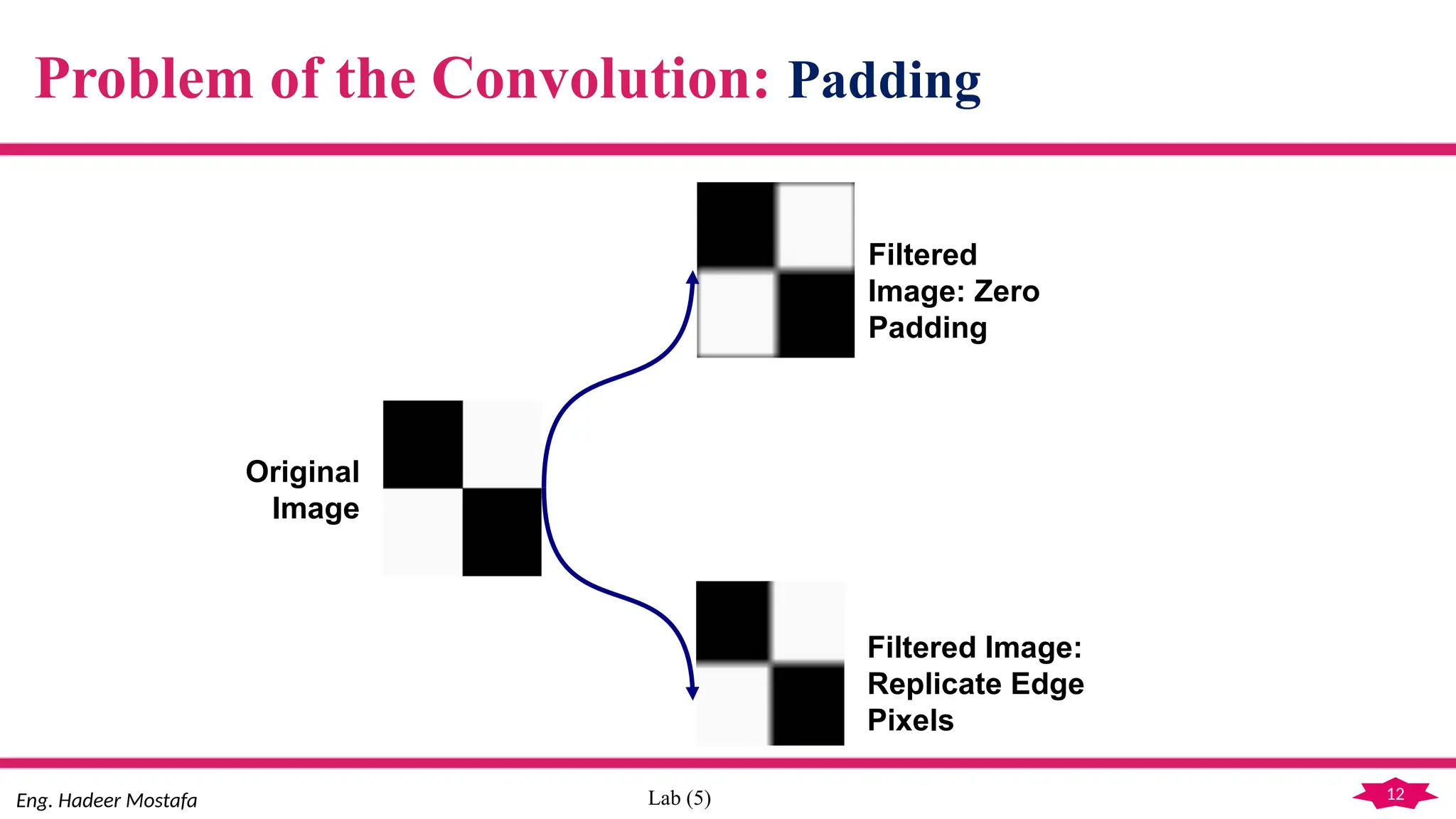 Problem of the Convolution: Padding

Filtered Image: Zero Padding

Original Image

Filtered Image: Replicate Edge Pixels

Eng. Hadeer Mostafa

Lab (5)

12